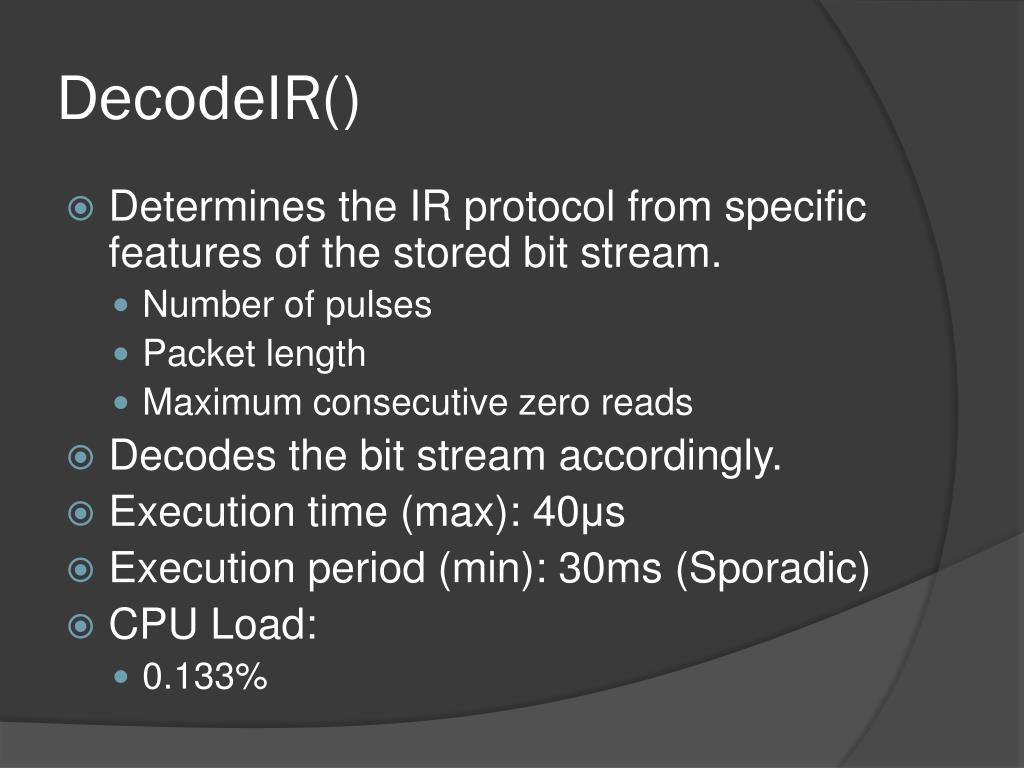 DecodeIR()

Determines the IR protocol from specific features of the stored bit stream.

Number of pulses

Packet length

Maximum consecutive zero reads

Decodes the bit stream accordingly.

Execution time (max): 40μs

Execution period (min): 30ms (Sporadic)

CPU Load:

0.133%